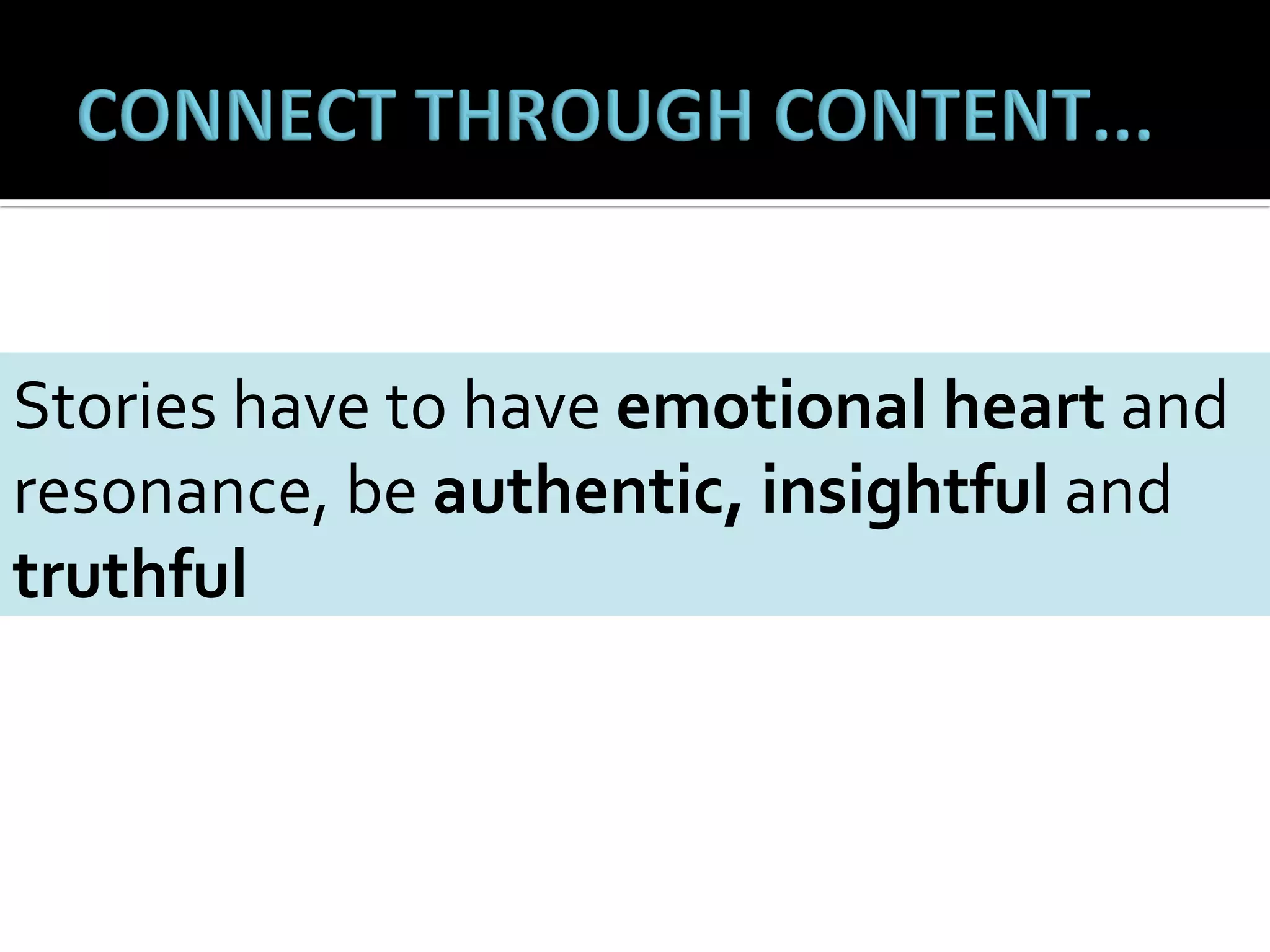 CONNECT THROUGH CONTENT…

Stories have to have emotional heart and resonance, be authentic, insightful and truthful